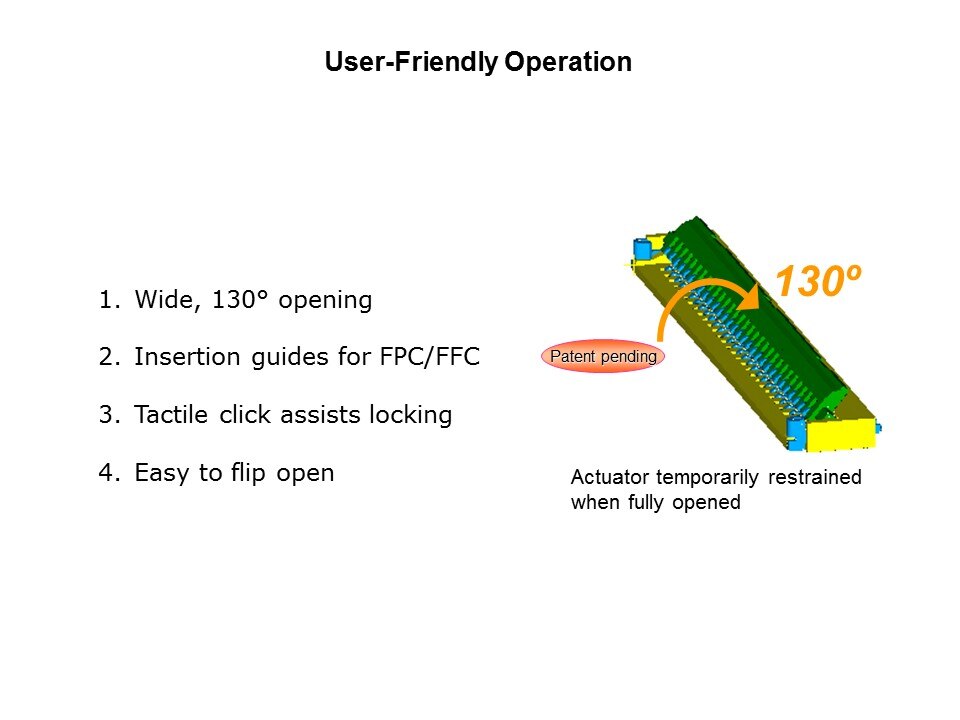 User-Friendly Operation

1. Wide, 130° opening

2. Insertion guides for FPC/FFC

3. Tactile click assists locking

4. Easy to flip open

130º

Patent pending

Actuator temporarily restrained when fully opened